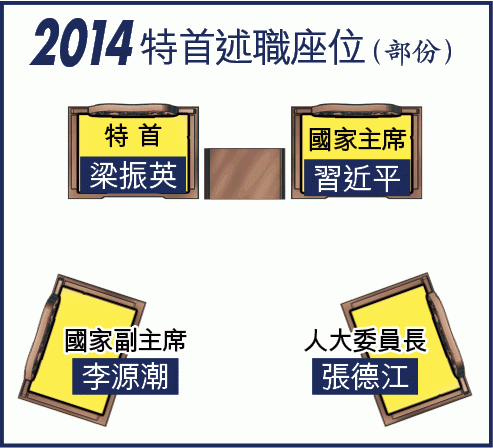 2014 特首述職座位（部份）

特首
梁振英

國家主席
習近平

國家副主席
李源潮

人大委員長
張德江